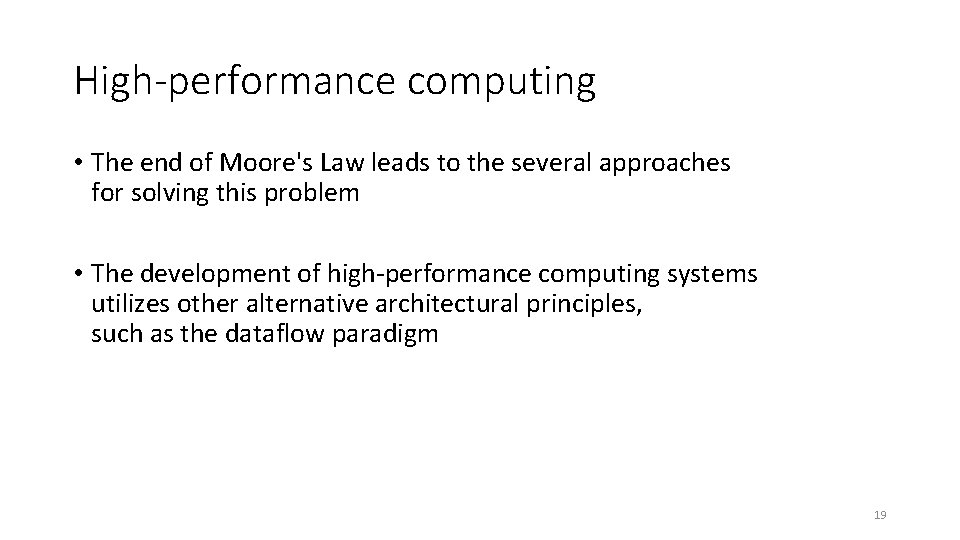 High-performance computing

• The end of Moore's Law leads to the several approaches for solving this problem

• The development of high-performance computing systems utilizes other alternative architectural principles, such as the dataflow paradigm

19